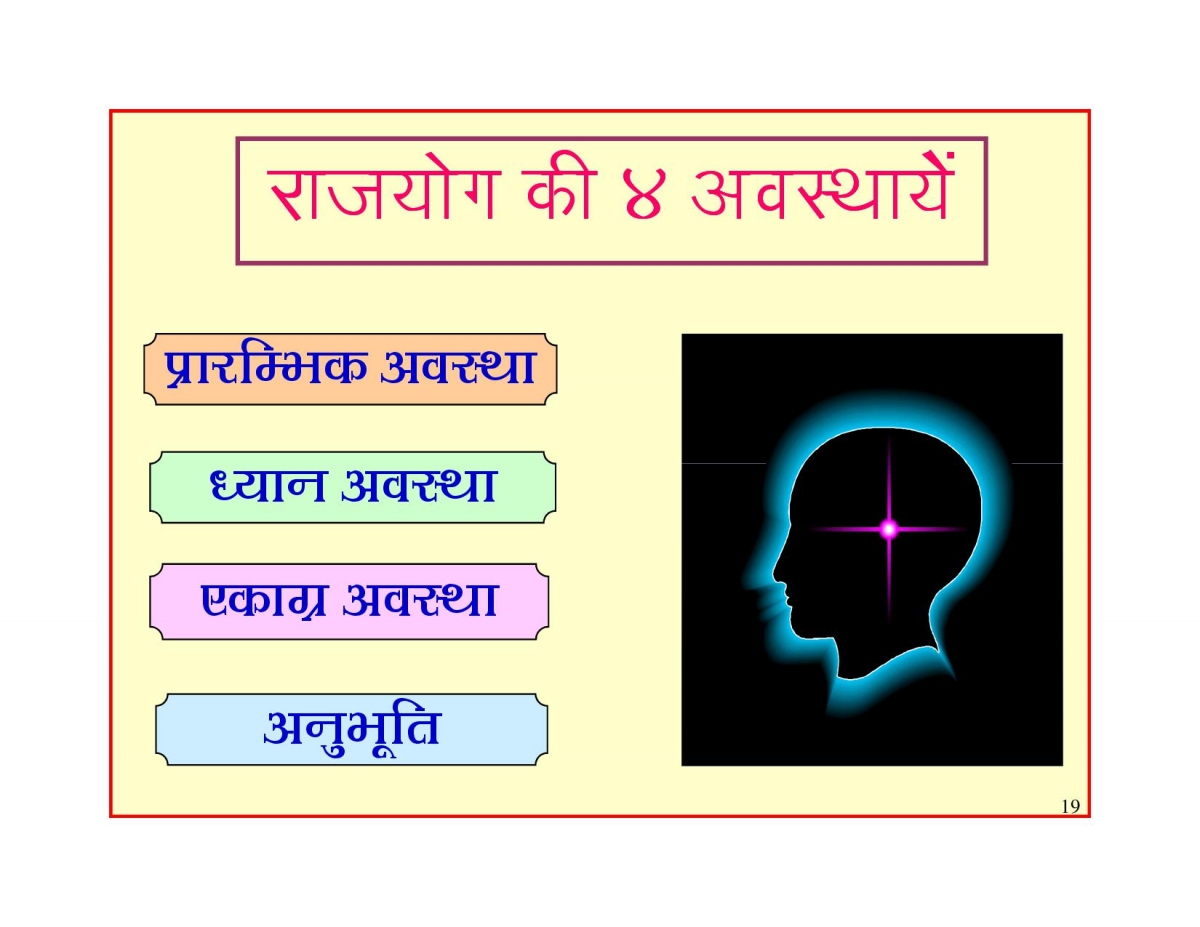 राजयोग की ४ अवस्थायें

प्रारम्भिक अवस्था

ध्यान अवस्था

एकाग्र अवस्था

अनुभूति

19